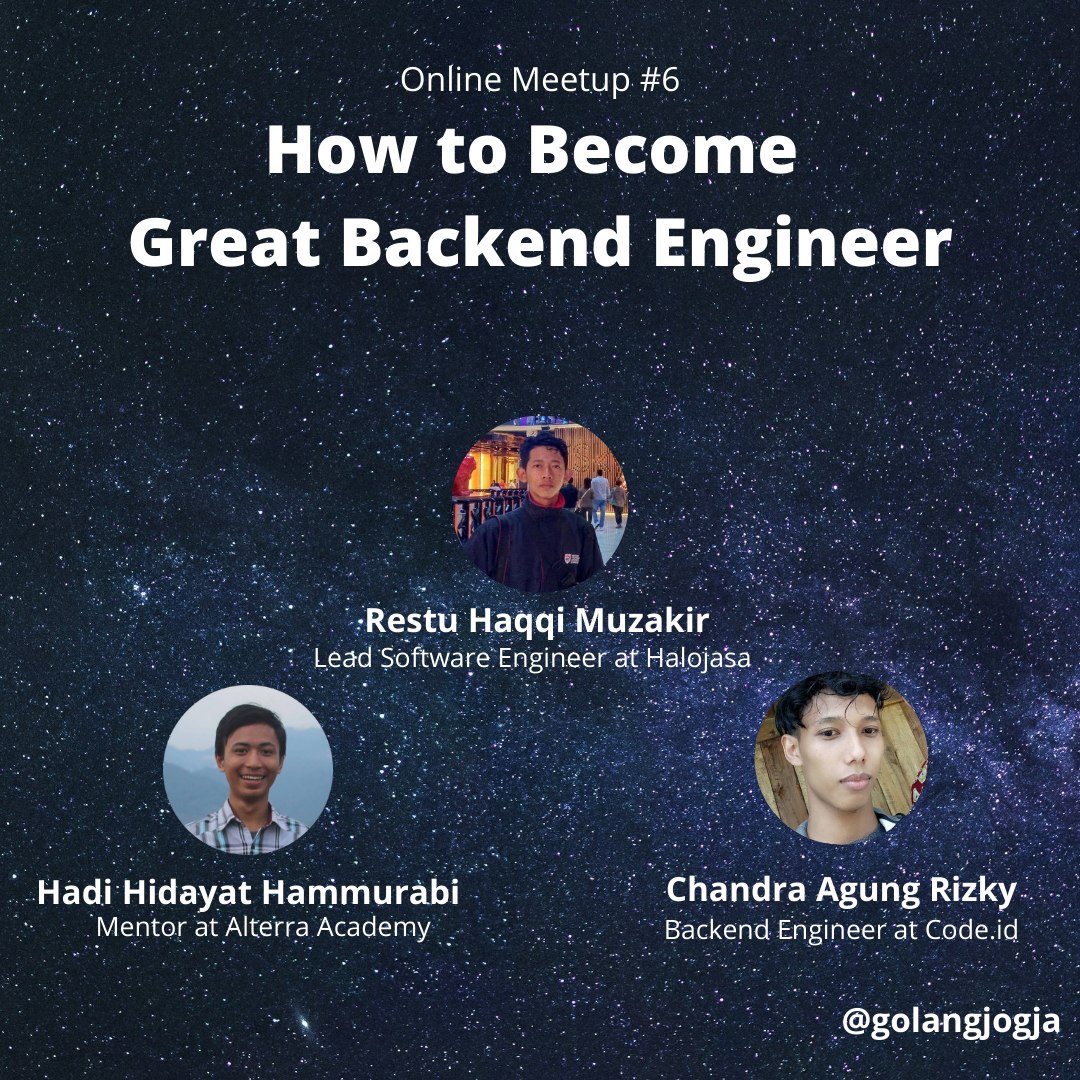 Online Meetup #6

How to Become Great Backend Engineer

Restu Haqqi Muzakir
Lead Software Engineer at Halojasa

Hadi Hidayat Hammurabi
Mentor at Alterra Academy

Chandra Agung Rizky
Backend Engineer at Code.id

@golangjogja